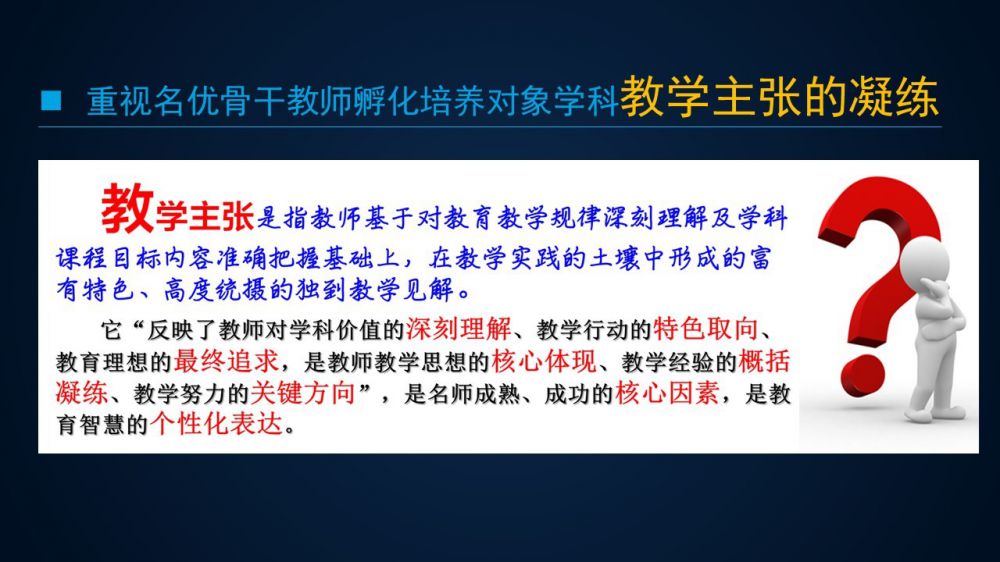 重视名优骨干教师孵化培养对象学科教学主张的凝练

教学主张是指教师基于对教育教学规律深刻理解及学科课程目标内容准确把握基础上，在教学实践的土壤中形成的富有特色、高度统摄的独到教学见解。

它“反映了教师对学科价值的深刻理解、教学行动的特色取向、教育理想的最终追求，是教师教学思想的核心体现、教学经验的概括凝练、教学努力的关键方向”，是名师成熟、成功的核心因素，是教育智慧的个性化表达。